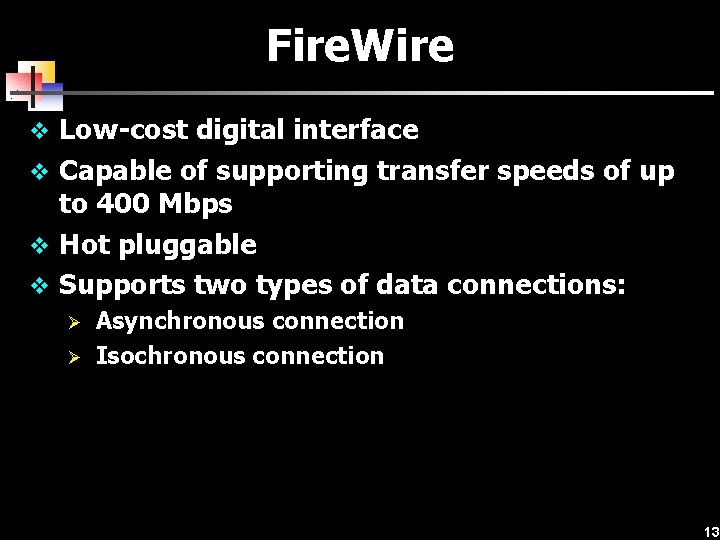 FireWire

❖ Low-cost digital interface
❖ Capable of supporting transfer speeds of up to 400 Mbps
❖ Hot pluggable
❖ Supports two types of data connections:
➢ Asynchronous connection
➢ Isochronous connection

13